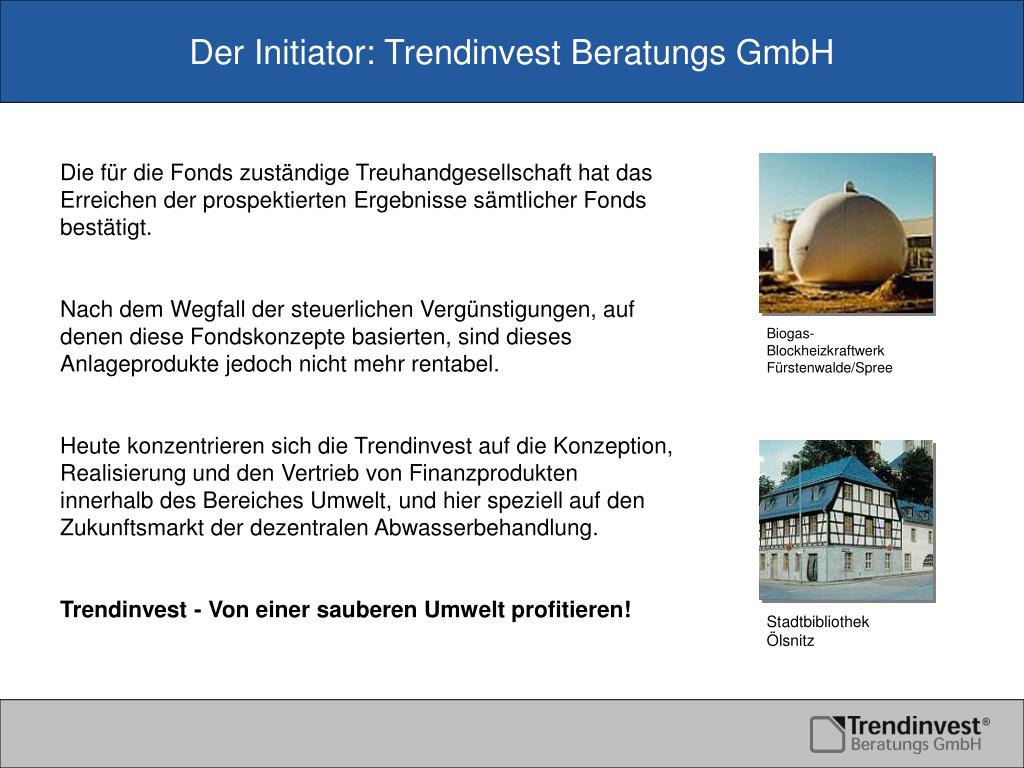 Der Initiator: Trendinvest Beratungs GmbH

Die für die Fonds zuständige Treuhandgesellschaft hat das Erreichen der prospektierten Ergebnisse sämtlicher Fonds bestätigt.

Nach dem Wegfall der steuerlichen Vergünstigungen, auf denen diese Fondskonzepte basierten, sind dieses Anlageprodukte jedoch nicht mehr rentabel.

Heute konzentrieren sich die Trendinvest auf die Konzeption, Realisierung und den Vertrieb von Finanzprodukten innerhalb des Bereiches Umwelt, und hier speziell auf den Zukunftsmarkt der dezentralen Abwasserbehandlung.

Trendinvest - Von einer sauberen Umwelt profitieren!

Biogas-Blockheizkraftwerk Fürstenwalde/Spree

Stadtbibliothek Ölsnitz

Trendinvest® Beratungs GmbH